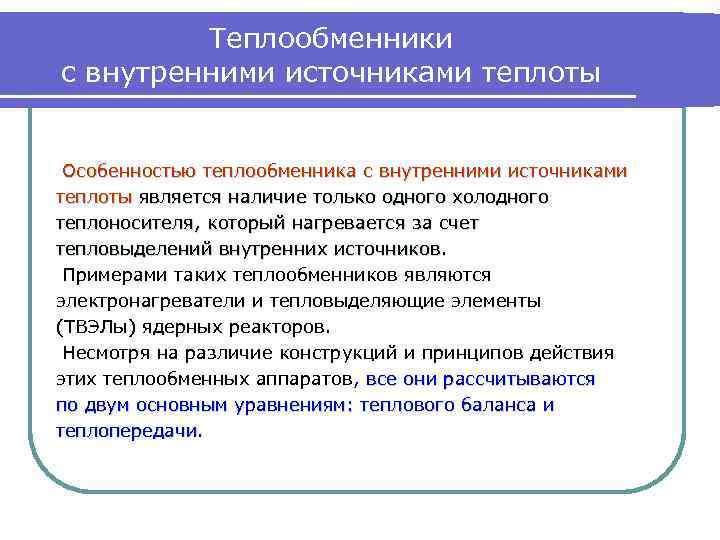 Теплообменники
с внутренними источниками теплоты

Особенностью теплообменника с внутренними источниками теплоты является наличие только одного холодного теплоносителя, который нагревается за счет тепловыделений внутренних источников.

Примерами таких теплообменников являются электронагреватели и тепловыделяющие элементы (ТВЭЛы) ядерных реакторов.

Несмотря на различие конструкций и принципов действия этих теплообменных аппаратов, все они рассчитываются по двум основным уравнениям: теплового баланса и теплопередачи.